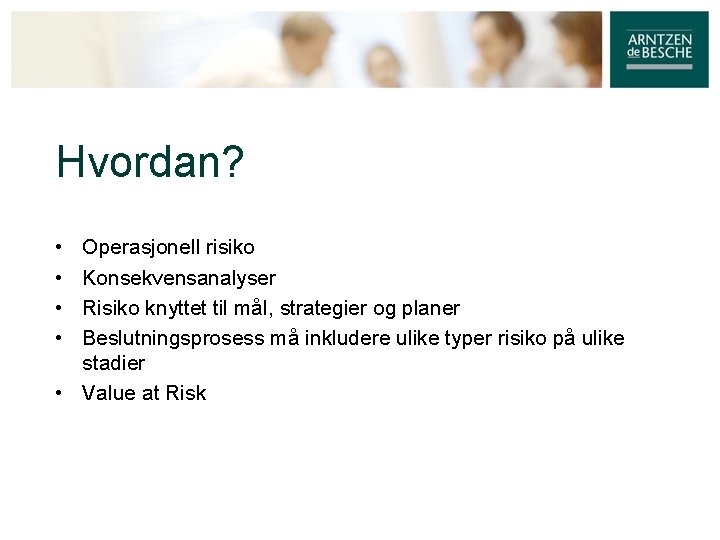 ARNTZEN
de BESCHE

Hvordan?

• Operasjonell risiko
• Konsekvensanalyser
• Risiko knyttet til mål, strategier og planer
• Beslutningsprosess må inkludere ulike typer risiko på ulike stadier
• Value at Risk